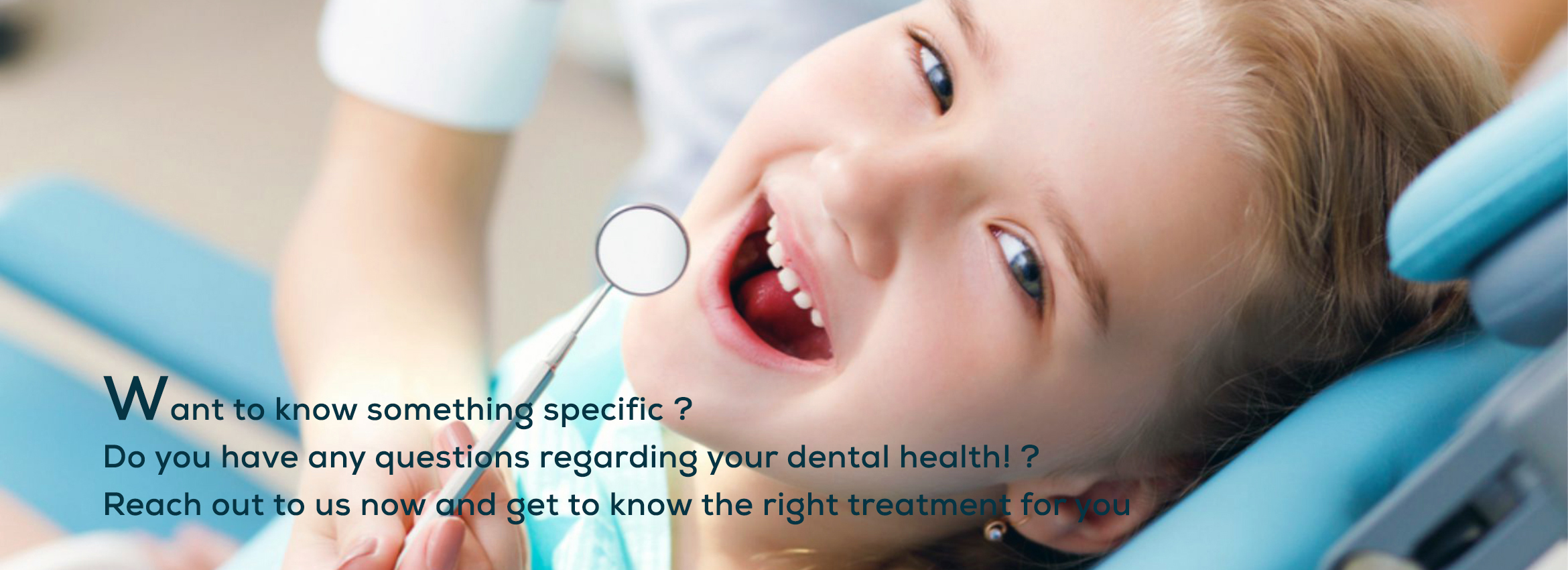 Want to know something specific ?
Do you have any questions regarding your dental health! ?
Reach out to us now and get to know the right treatment for you